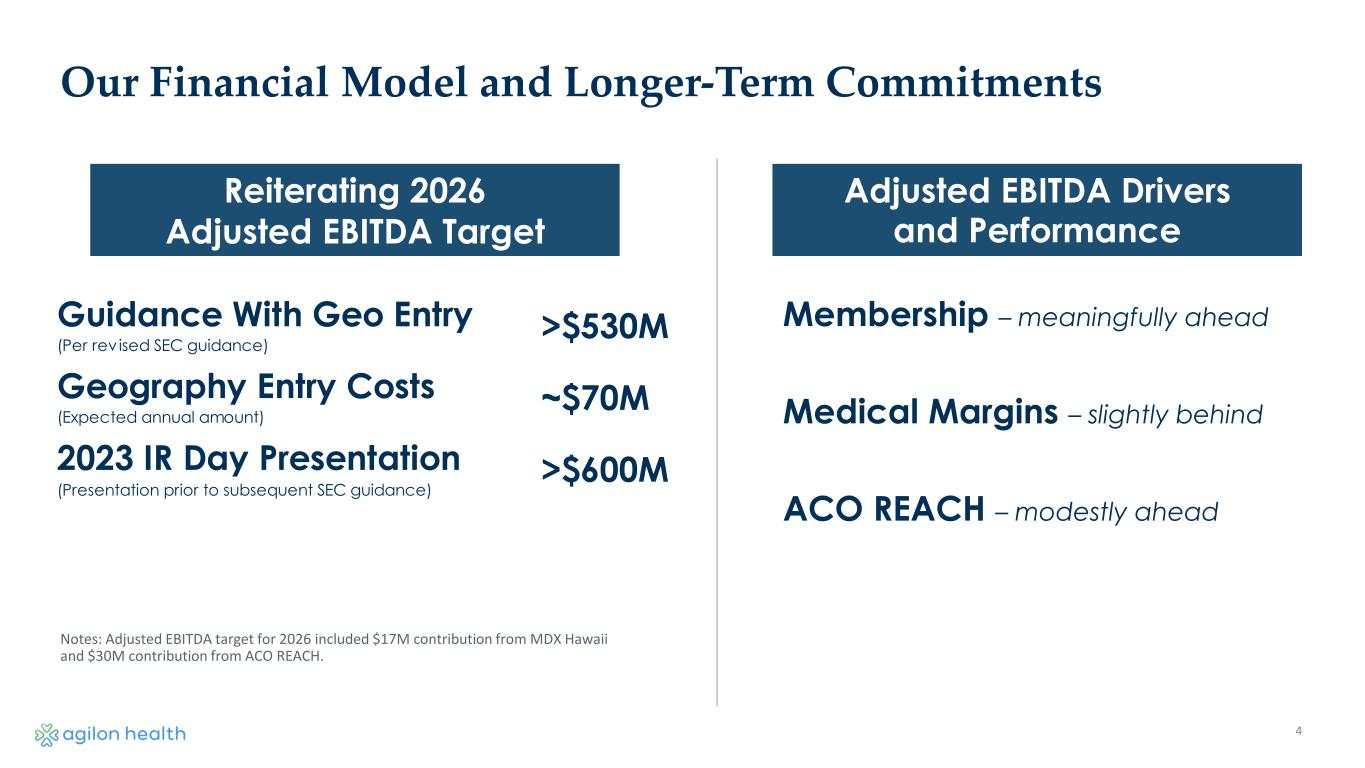 Our Financial Model and Longer-Term Commitments

Reiterating 2026
Adjusted EBITDA Target

Guidance With Geo Entry
(Per revised SEC guidance)

>$530M

Geography Entry Costs
(Expected annual amount)

~$70M

2023 IR Day Presentation
(Presentation prior to subsequent SEC guidance)

>$600M

Notes: Adjusted EBITDA target for 2026 included $17M contribution from MDX Hawaii and $30M contribution from ACO REACH.

Adjusted EBITDA Drivers
and Performance

Membership – meaningfully ahead

Medical Margins – slightly behind

ACO REACH – modestly ahead

agilon health

4